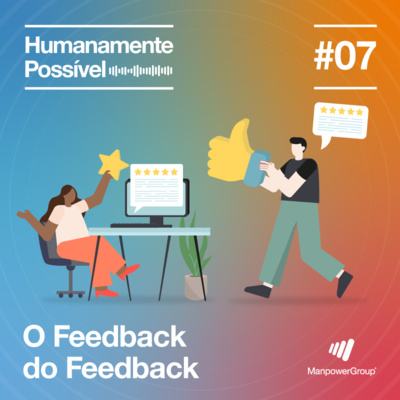 Humanamente Possível

#07

O Feedback do Feedback

ManpowerGroup